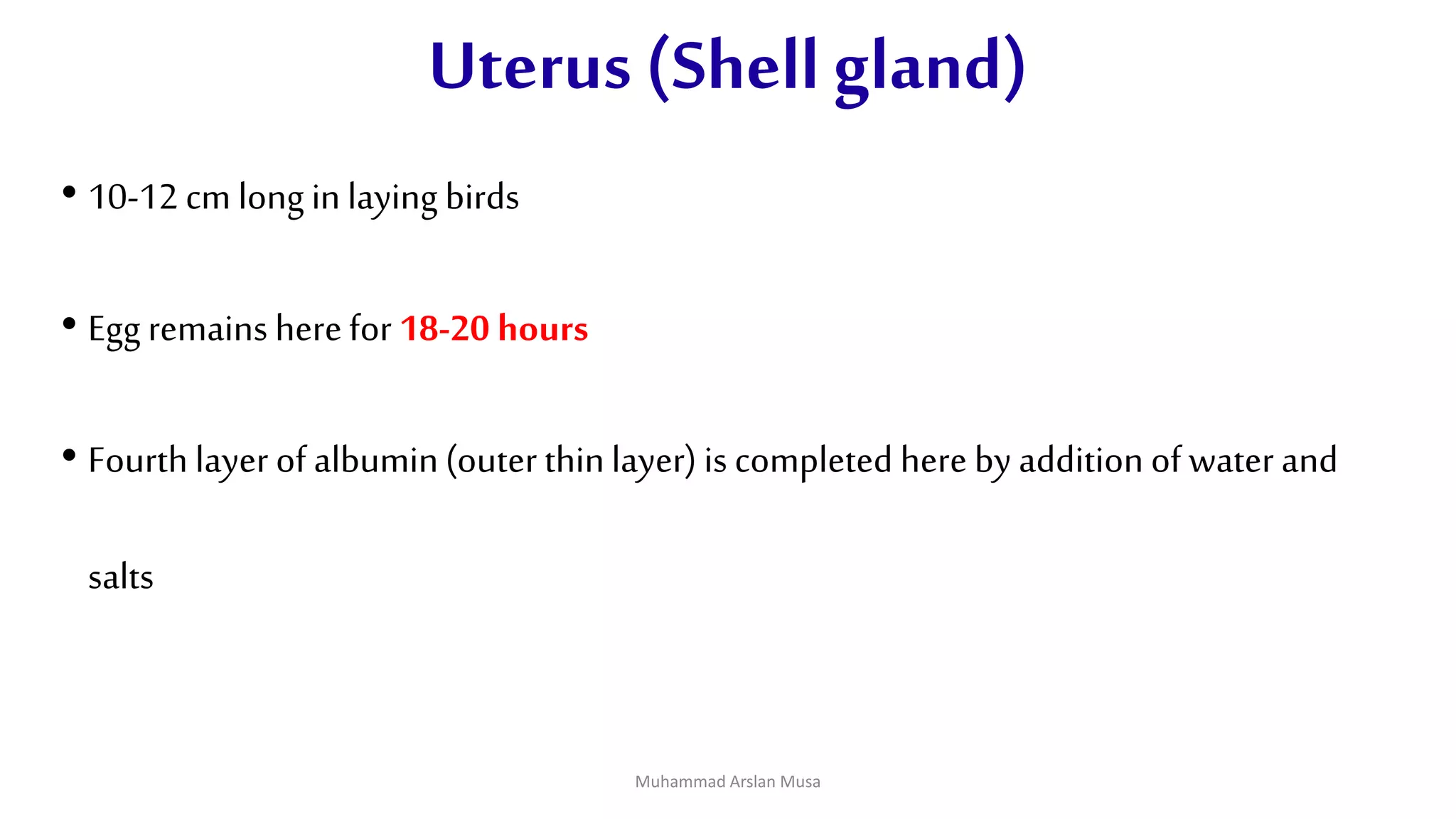 Uterus (Shell gland)

• 10-12 cm long in laying birds

• Egg remains here for 18-20 hours

• Fourth layer of albumin (outer thin layer) is completed here by addition of water and salts

Muhammad Arslan Musa